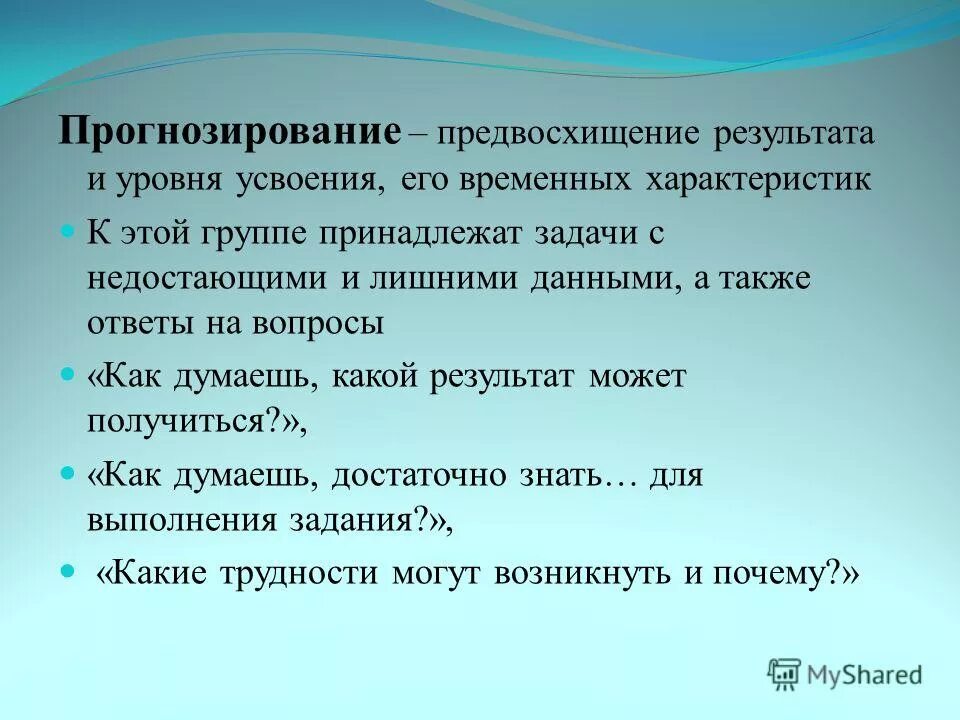 Прогнозирование – предвосхищение результата и уровня усвоения, его временных характеристик

К этой группе принадлежат задачи с недостающими и лишними данными, а также ответы на вопросы

«Как думаешь, какой результат может получиться?»,

«Как думаешь, достаточно знать… для выполнения задания?»,

«Какие трудности могут возникнуть и почему?»

MyShared